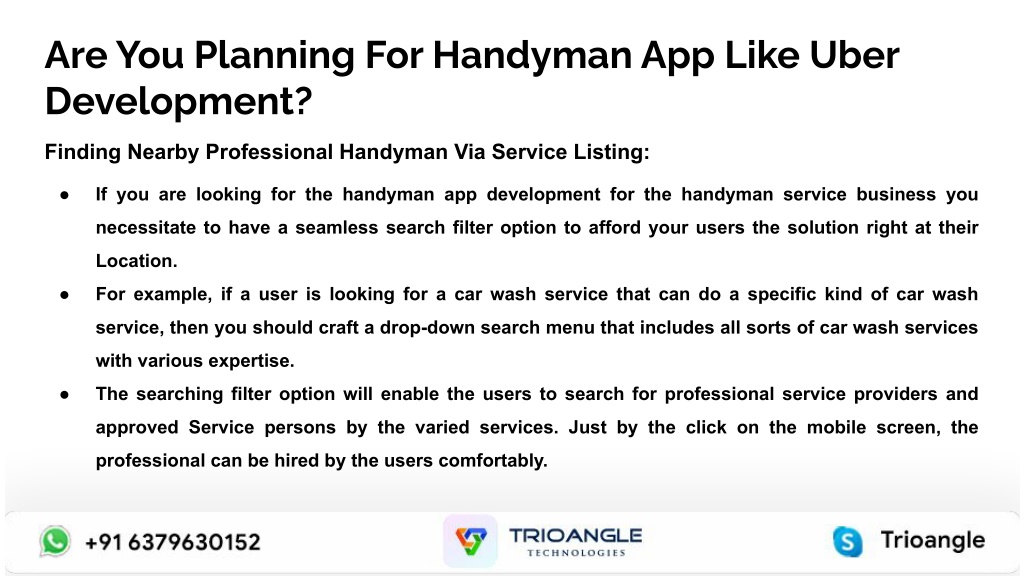 Are You Planning For Handyman App Like Uber Development?

Finding Nearby Professional Handyman Via Service Listing:

● If you are looking for the handyman app development for the handyman service business you necessitate to have a seamless search filter option to afford your users the solution right at their Location.

● For example, if a user is looking for a car wash service that can do a specific kind of car wash service, then you should craft a drop-down search menu that includes all sorts of car wash services with various expertise.

● The searching filter option will enable the users to search for professional service providers and approved Service persons by the varied services. Just by the click on the mobile screen, the professional can be hired by the users comfortably.

+91 6379630152

TRIOANGLE TECHNOLOGIES

Trioangle